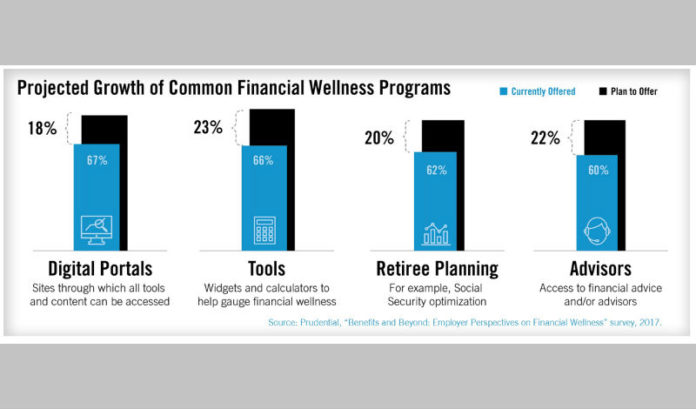 Projected Growth of Common Financial Wellness Programs

Currently Offered

Plan to Offer

18%

67%

Digital Portals

Sites through which all tools and content can be accessed

23%

66%

Tools

Widgets and calculators to help gauge financial wellness

20%

62%

Retiree Planning

For example, Social Security optimization

22%

60%

Advisors

Access to financial advice and/or advisors

Source: Prudential, "Benefits and Beyond: Employer Perspectives on Financial Wellness" survey, 2017.